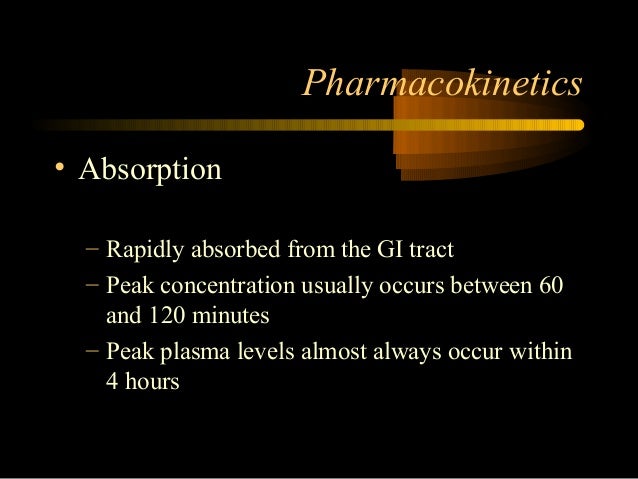 Pharmacokinetics

• Absorption

– Rapidly absorbed from the GI tract
– Peak concentration usually occurs between 60 and 120 minutes
– Peak plasma levels almost always occur within 4 hours